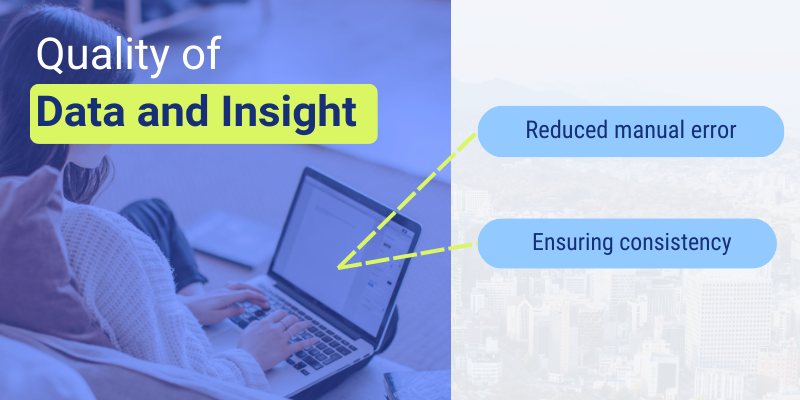 Quality of
Data and Insight

Reduced manual error

Ensuring consistency